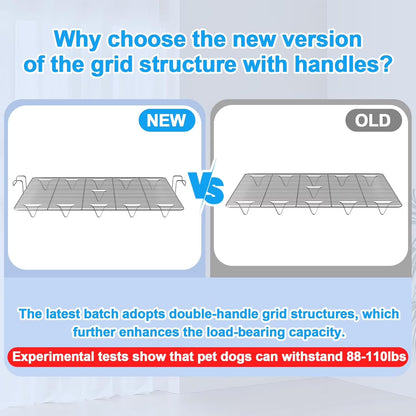 Why choose the new version of the grid structure with handles?

NEW

VS

OLD

The latest batch adopts double-handle grid structures, which further enhances the load-bearing capacity.

Experimental tests show that pet dogs can withstand 88-110lbs